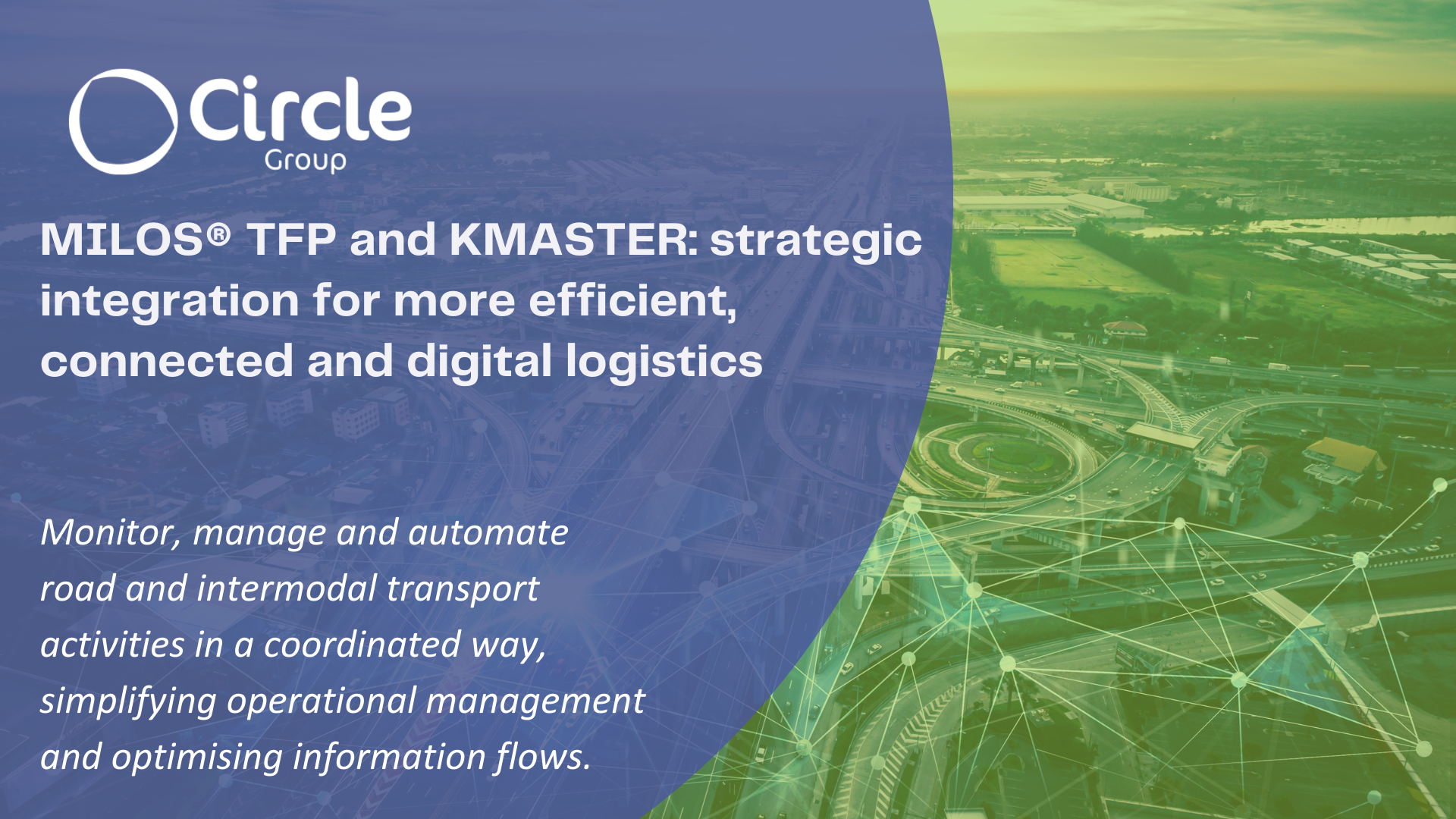 Circle
Group

MILOS® TFP and KMASTER: strategic integration for more efficient, connected and digital logistics

Monitor, manage and automate road and intermodal transport activities in a coordinated way, simplifying operational management and optimising information flows.